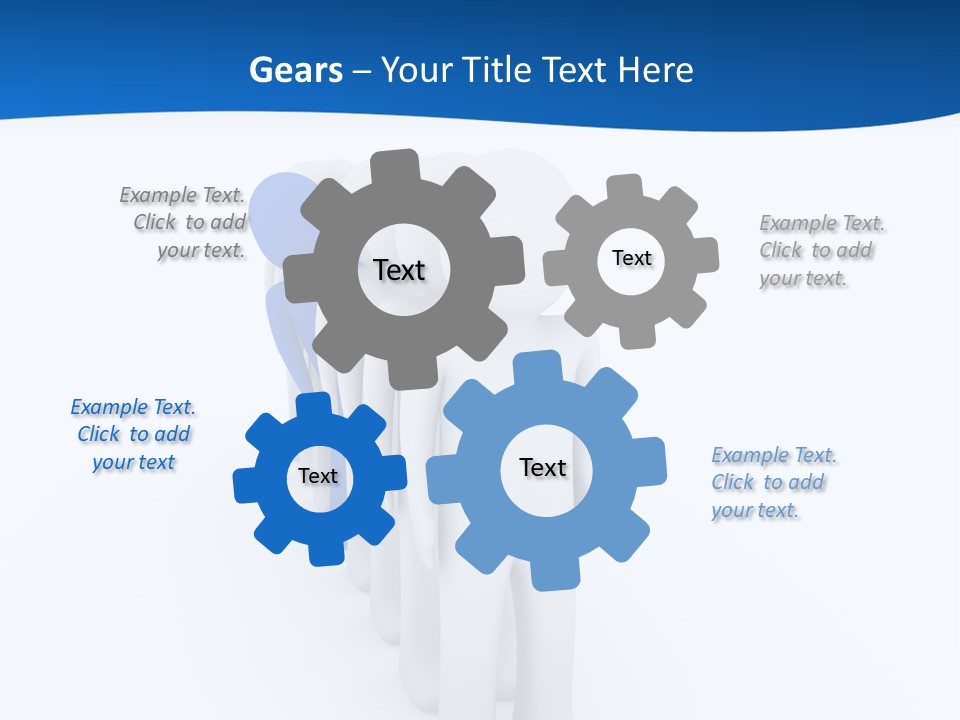 Gears – Your Title Text Here

Example Text. Click to add your text.

Text

Text

Example Text. Click to add your text.

Example Text. Click to add your text

Text

Text

Example Text. Click to add your text.